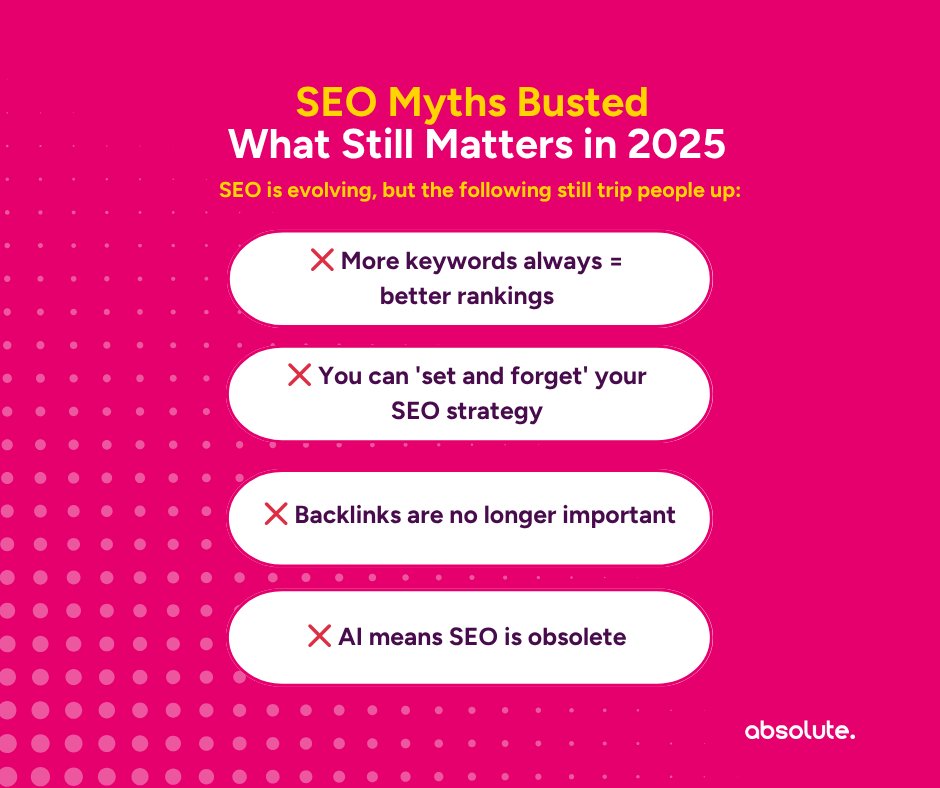 SEO Myths Busted
What Still Matters in 2025

SEO is evolving, but the following still trip people up:

❌ More keywords always = better rankings

❌ You can 'set and forget' your SEO strategy

❌ Backlinks are no longer important

❌ AI means SEO is obsolete

absolute.